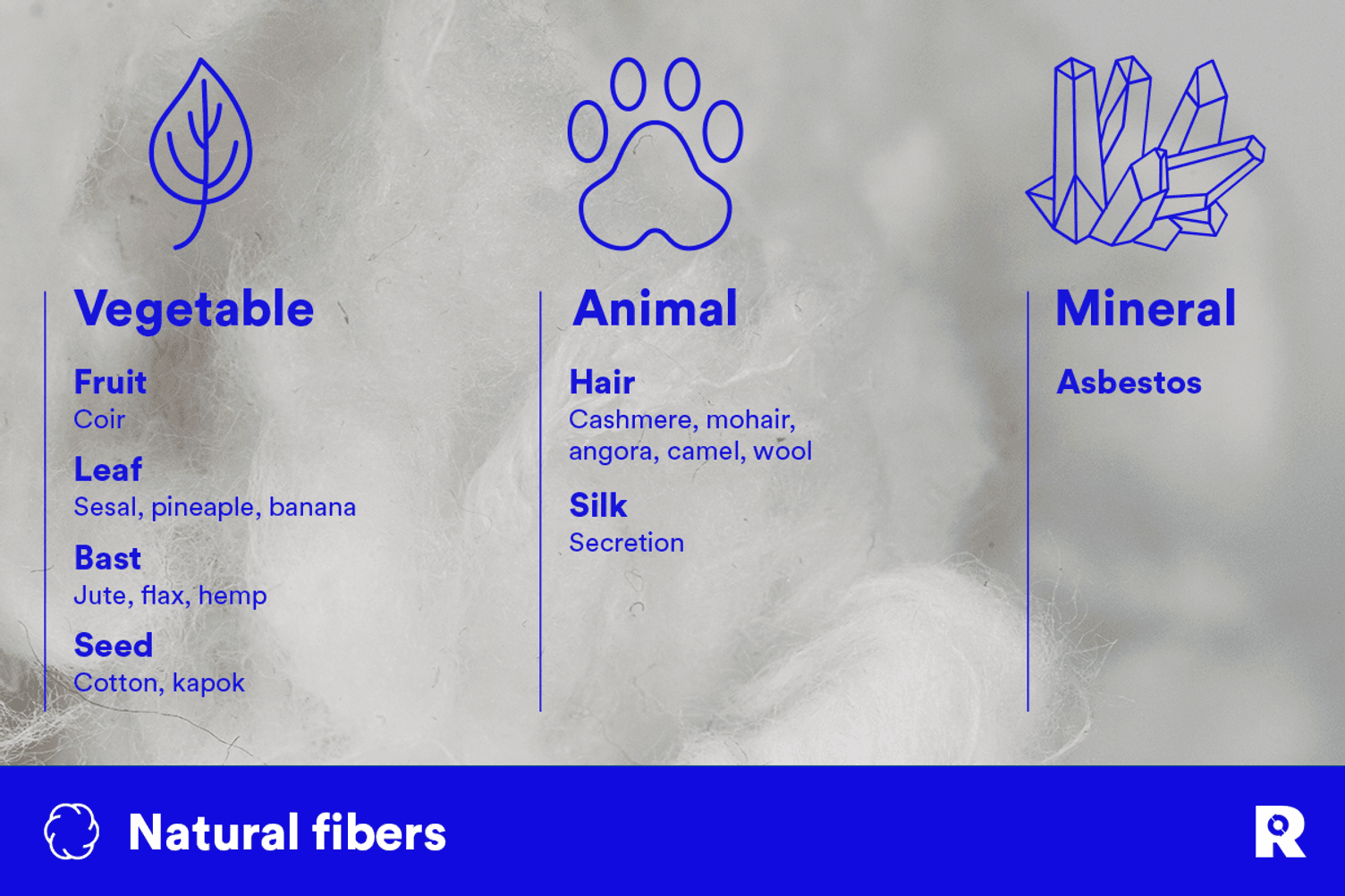 Vegetable

Fruit
Coir

Leaf
Sesal, pineaple, banana

Bast
Jute, flax, hemp

Seed
Cotton, kapok

Animal

Hair
Cashmere, mohair, angora, camel, wool

Silk
Secretion

Mineral

Asbestos

Natural fibers

R